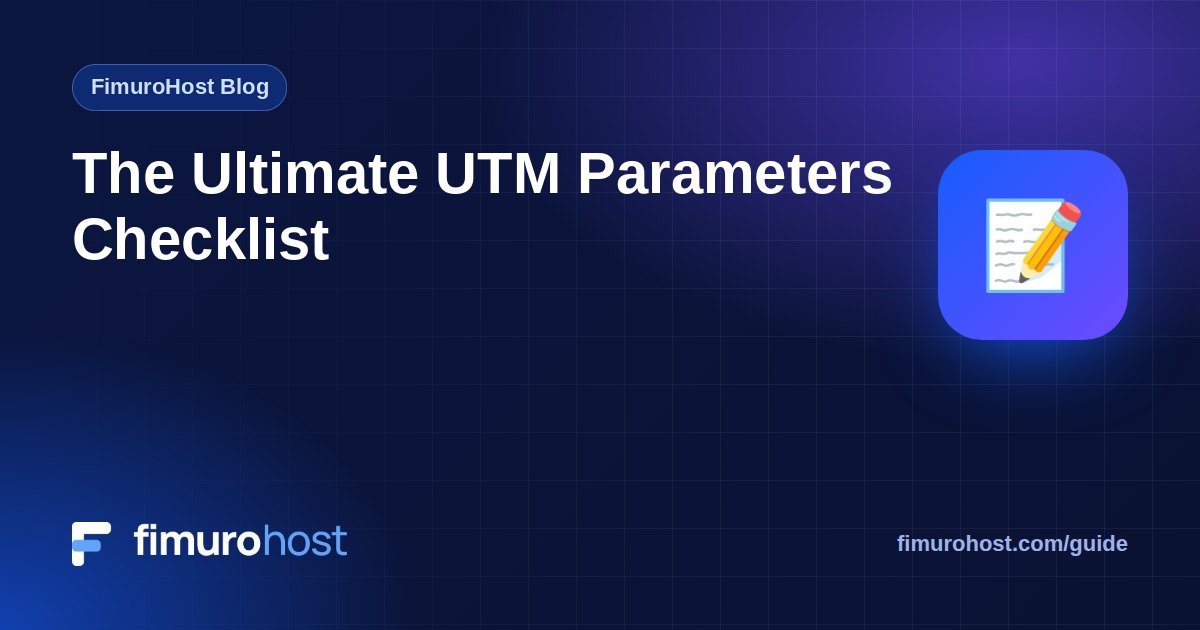 FimuroHost Blog

The Ultimate UTM Parameters Checklist

fimurohost

fimurohost.com/guide